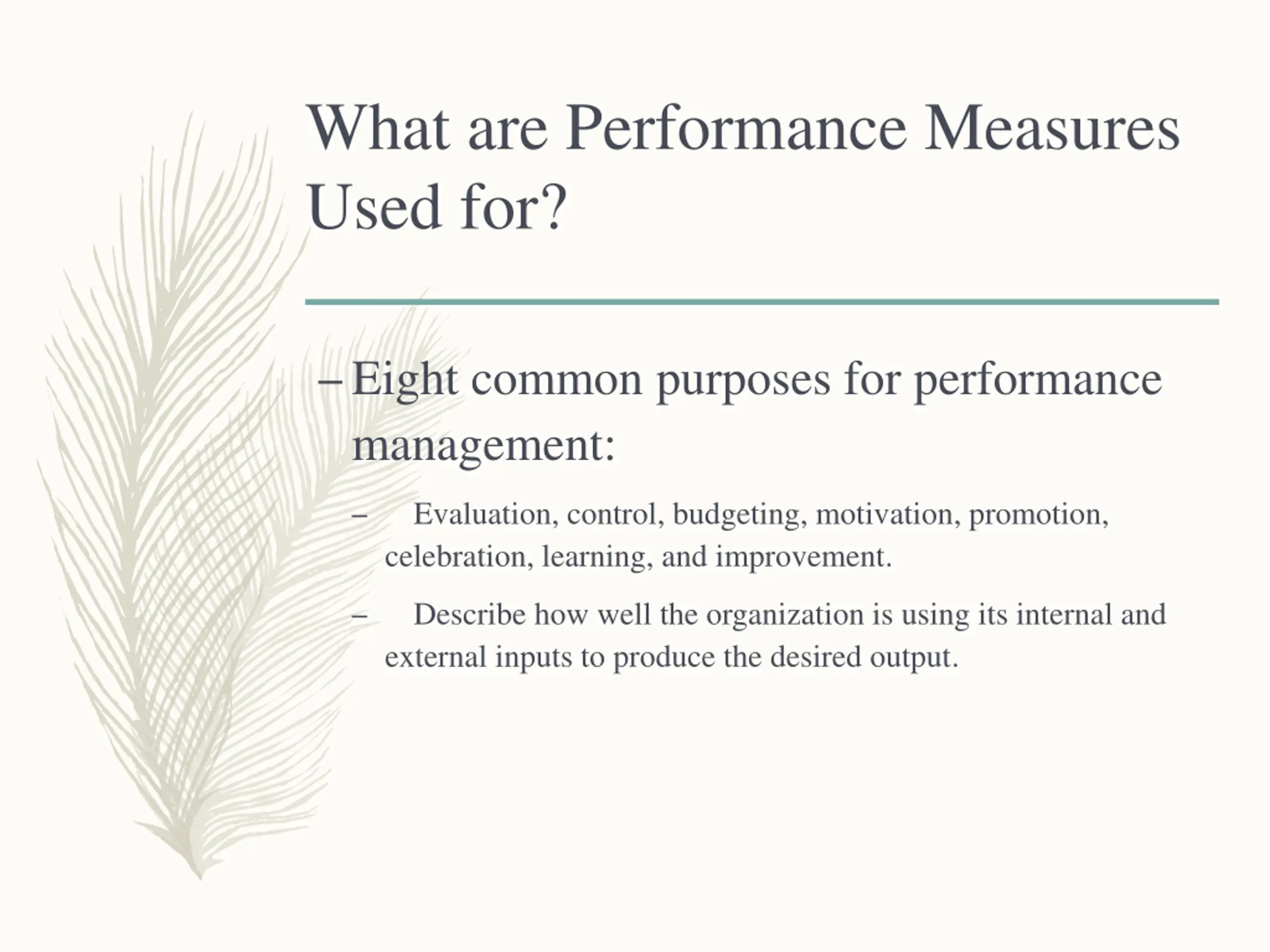 What are Performance Measures Used for?

– Eight common purposes for performance management:

– Evaluation, control, budgeting, motivation, promotion, celebration, learning, and improvement.

– Describe how well the organization is using its internal and external inputs to produce the desired output.